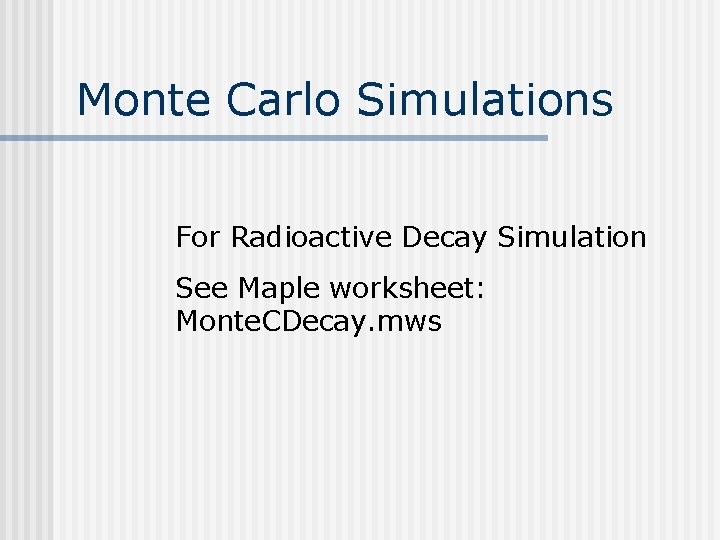 Monte Carlo Simulations

For Radioactive Decay Simulation

See Maple worksheet: MonteCDecay.mws